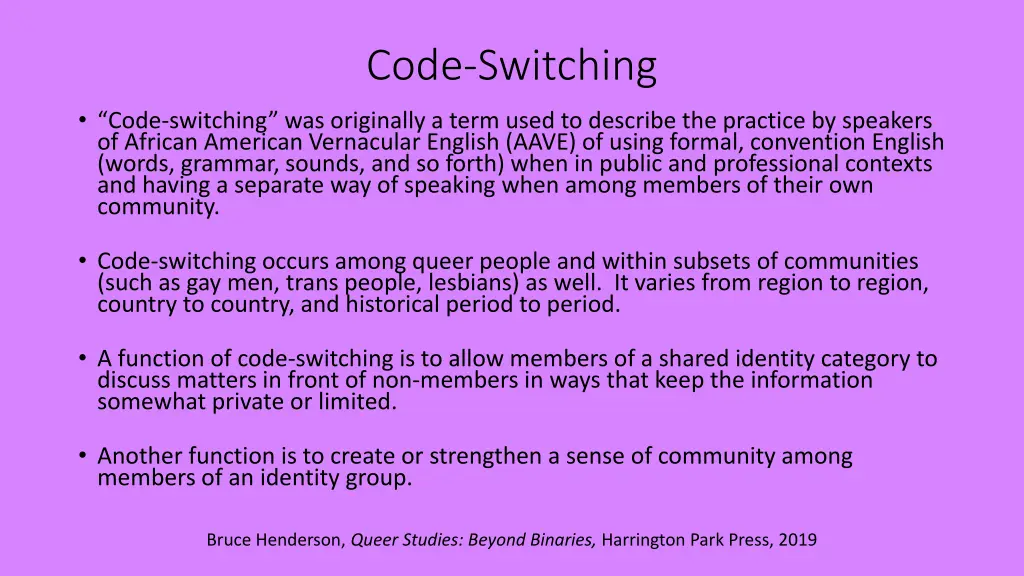 Code-Switching

• "Code-switching" was originally a term used to describe the practice by speakers of African American Vernacular English (AAVE) of using formal, convention English (words, grammar, sounds, and so forth) when in public and professional contexts and having a separate way of speaking when among members of their own community.

• Code-switching occurs among queer people and within subsets of communities (such as gay men, trans people, lesbians) as well. It varies from region to region, country to country, and historical period to period.

• A function of code-switching is to allow members of a shared identity category to discuss matters in front of non-members in ways that keep the information somewhat private or limited.

• Another function is to create or strengthen a sense of community among members of an identity group.

Bruce Henderson, Queer Studies: Beyond Binaries, Harrington Park Press, 2019